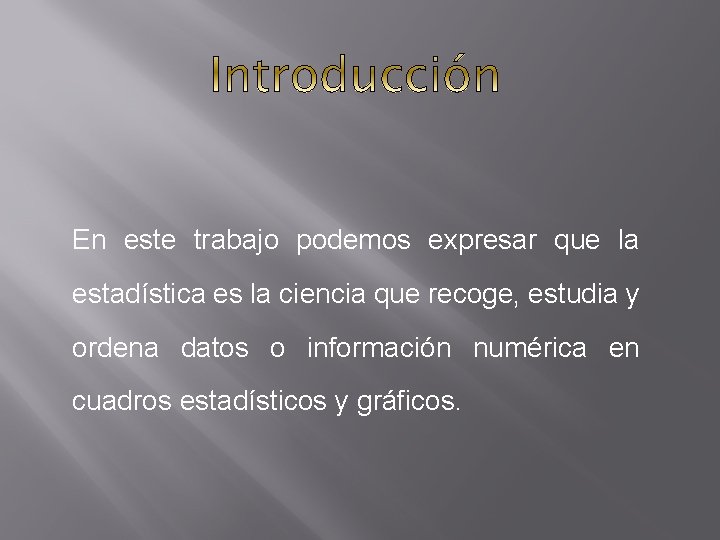 Introducción

En este trabajo podemos expresar que la estadística es la ciencia que recoge, estudia y ordena datos o información numérica en cuadros estadísticos y gráficos.